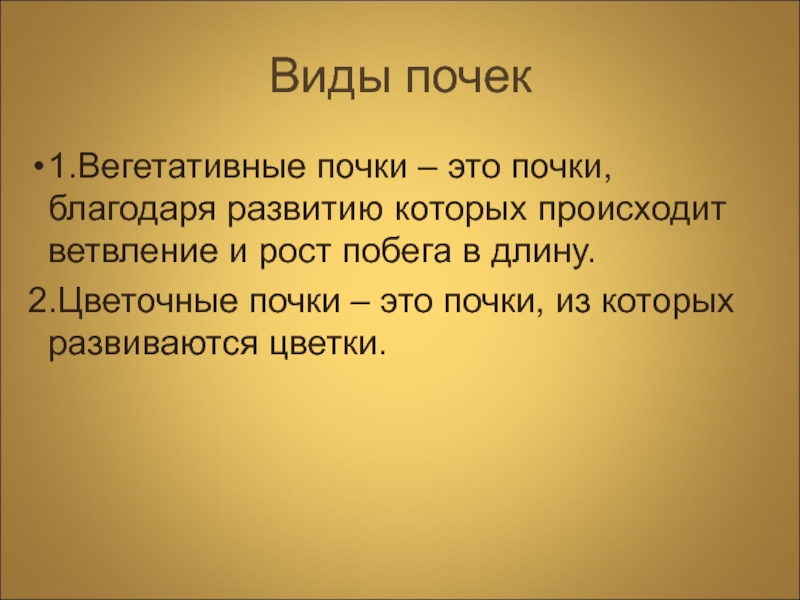 Виды почек

• 1.Вегетативные почки – это почки, благодаря развитию которых происходит ветвление и рост побега в длину.

2.Цветочные почки – это почки, из которых развиваются цветки.